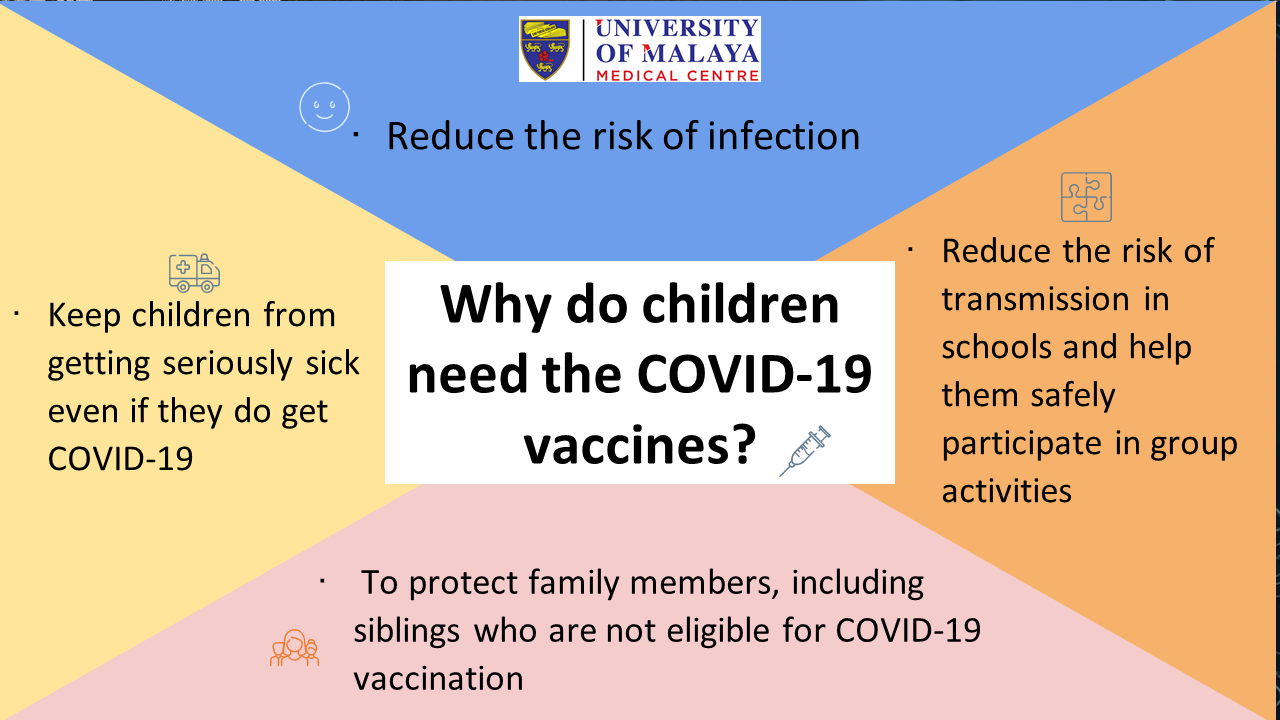 UNIVERSITY OF MALAYA MEDICAL CENTRE

· Reduce the risk of infection

· Keep children from getting seriously sick even if they do get COVID-19

Why do children need the COVID-19 vaccines?

· Reduce the risk of transmission in schools and help them safely participate in group activities

· To protect family members, including siblings who are not eligible for COVID-19 vaccination